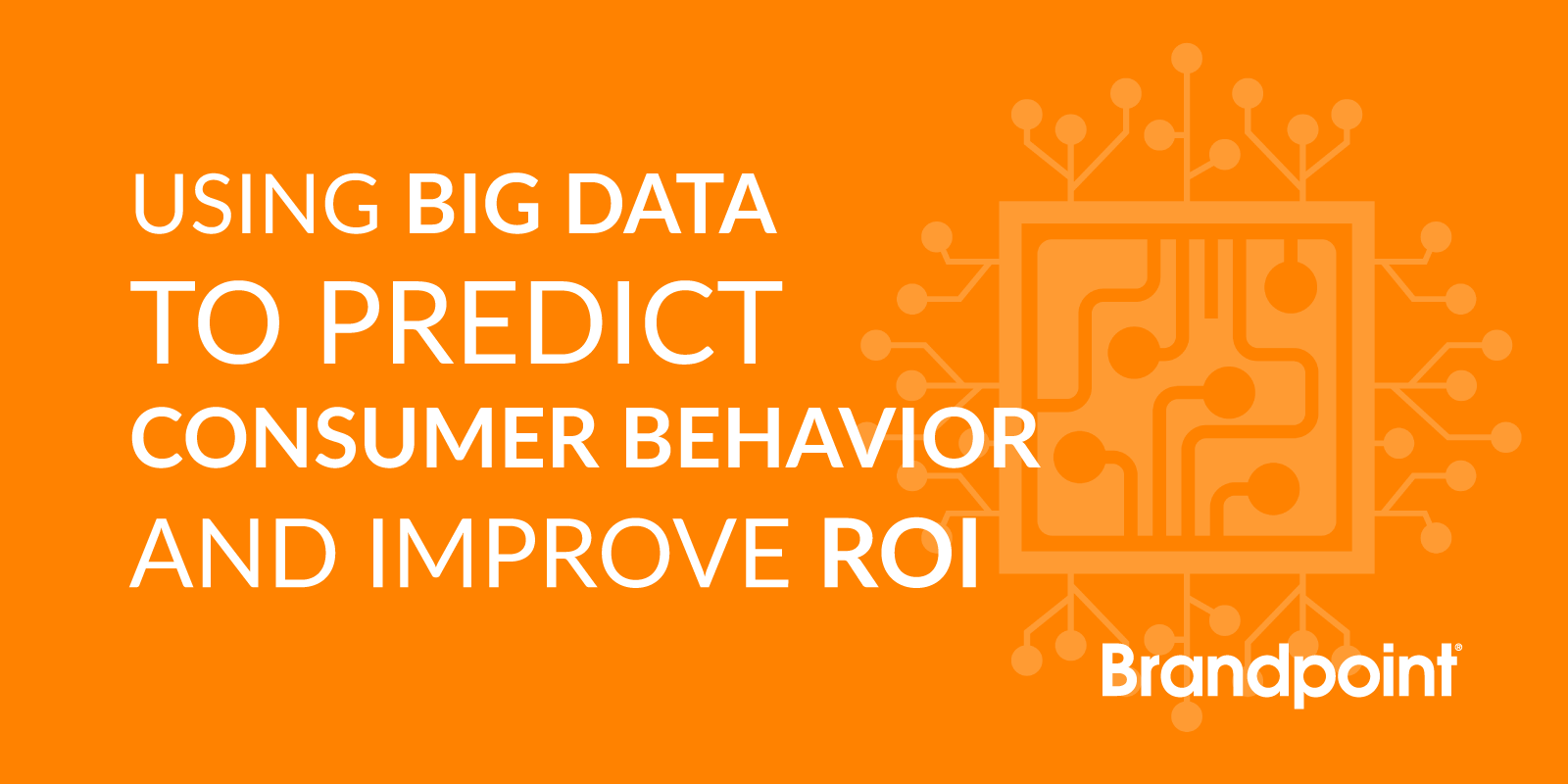 USING BIG DATA
TO PREDICT
CONSUMER BEHAVIOR
AND IMPROVE ROI

Brandpoint®